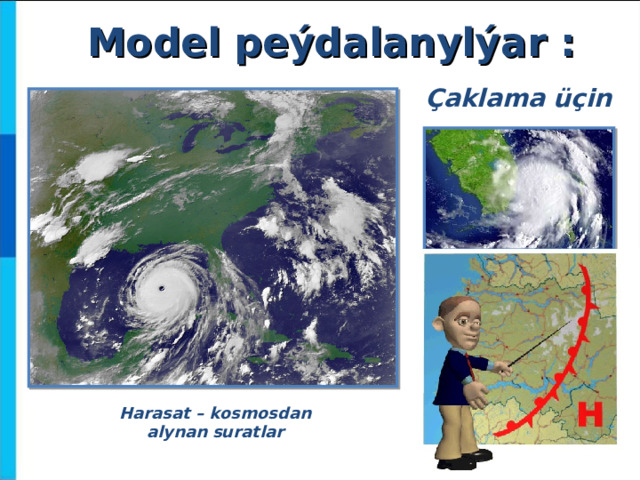 Model peýdalanylýar :

Çaklama üçin

Harasat – kosmosdan alynan suratlar

H